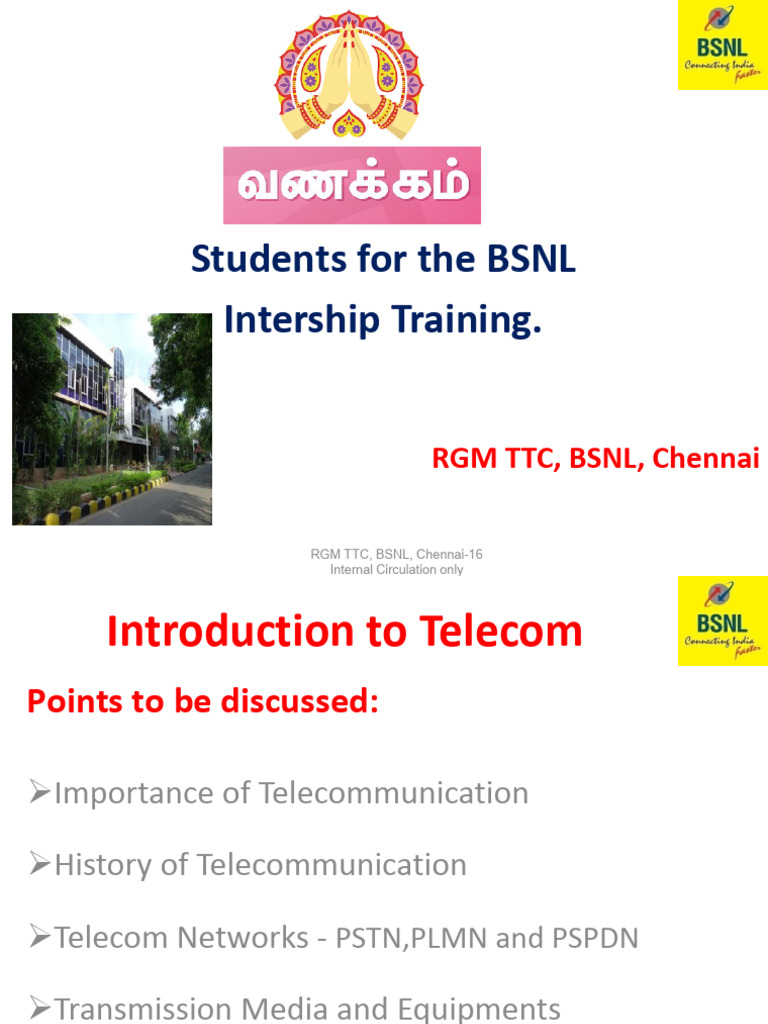 BSNL
Connecting India Faster

வணக்கம்

Students for the BSNL Intership Training.

RGM TTC, BSNL, Chennai

RGM TTC, BSNL, Chennai-16
Internal Circulation only

Introduction to Telecom

BSNL
Connecting India Faster

Points to be discussed:

➢Importance of Telecommunication

➢History of Telecommunication

➢Telecom Networks - PSTN,PLMN and PSPDN

➢Transmission Media and Equipments